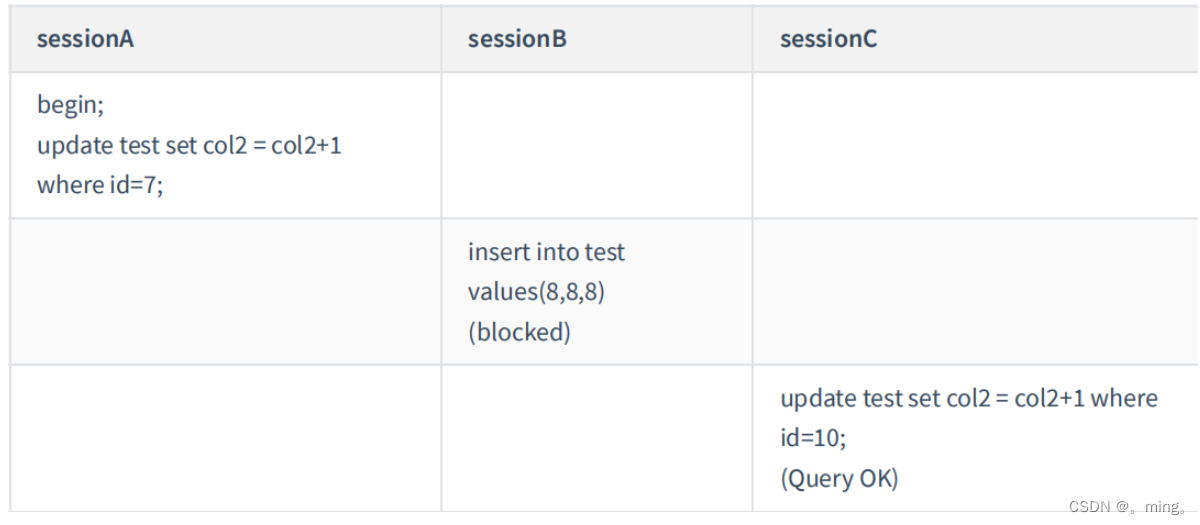 | sessionA | sessionB | sessionC |
|---|---|---|
| begin; update test set col2 = col2+1 where id=7; | | |
| | insert into test values(8,8,8) (blocked) | |
| | | update test set col2 = col2+1 where id=10; (Query OK) |

CSDN @。ming。